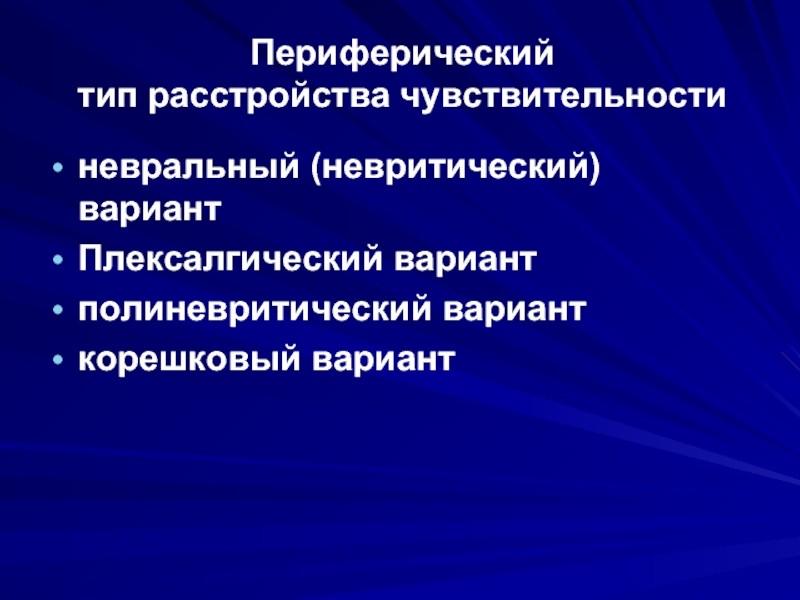 Периферический
тип расстройства чувствительности

• невральный (невритический) вариант
• Плексалгический вариант
• полиневритический вариант
• корешковый вариант